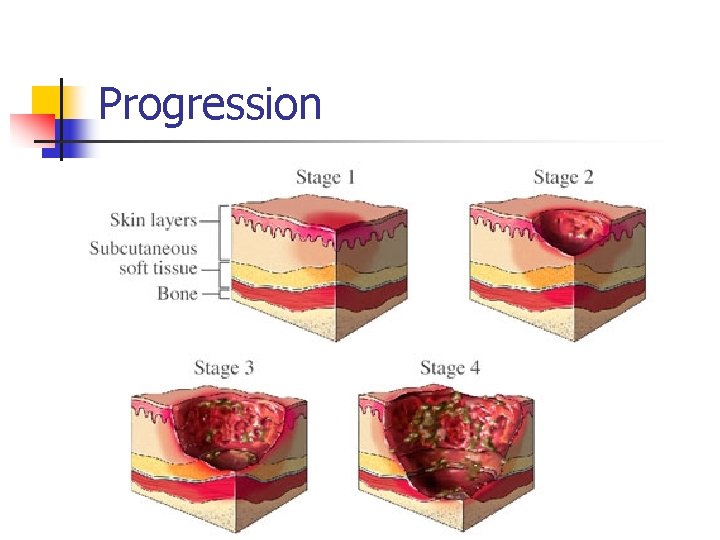 Progression

Stage 1

Stage 2

Skin layers

Subcutaneous soft tissue

Bone

Stage 3

Stage 4